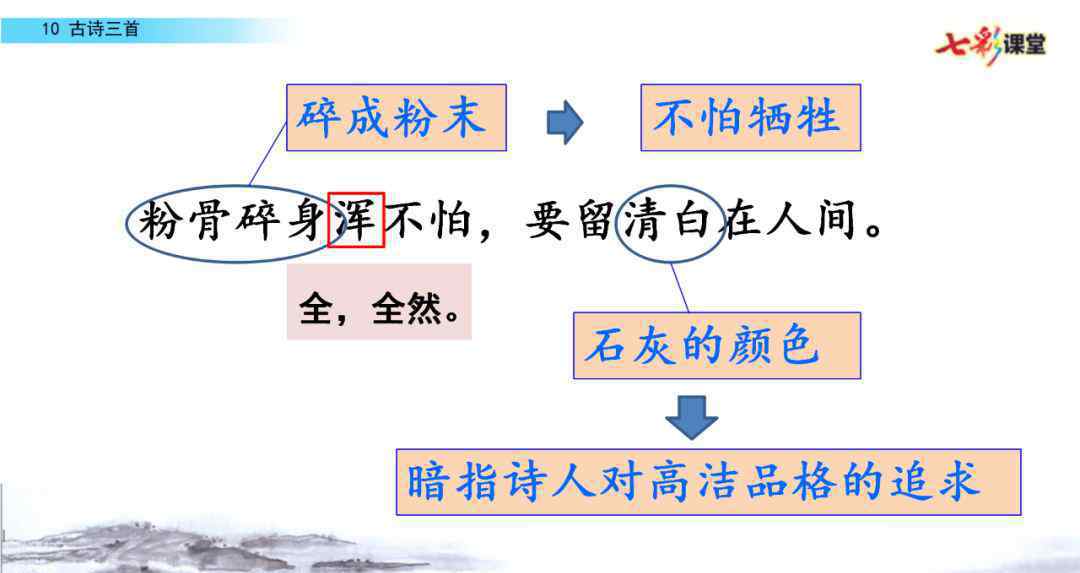 10 古诗三首

七彩课堂

碎成粉末

不怕牺牲

粉骨碎身浑不怕，要留清白在人间。

全，全然。

石灰的颜色

暗指诗人对高洁品格的追求